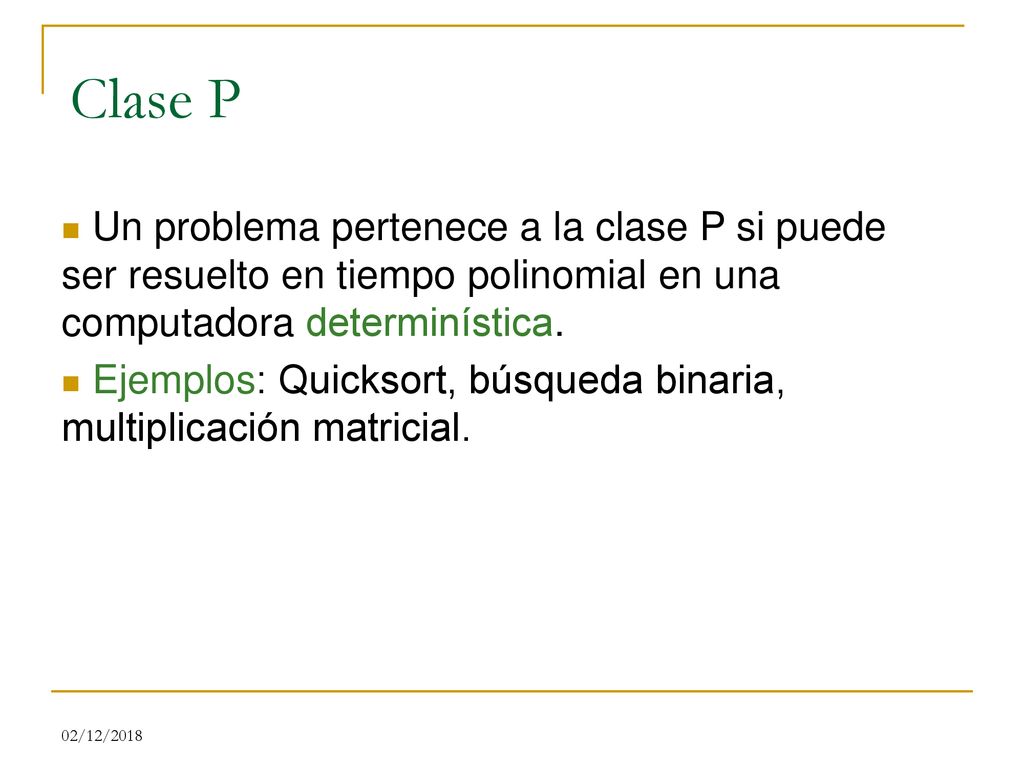 Clase P

Un problema pertenece a la clase P si puede ser resuelto en tiempo polinomial en una computadora determinística.

Ejemplos: Quicksort, búsqueda binaria, multiplicación matricial.

02/12/2018